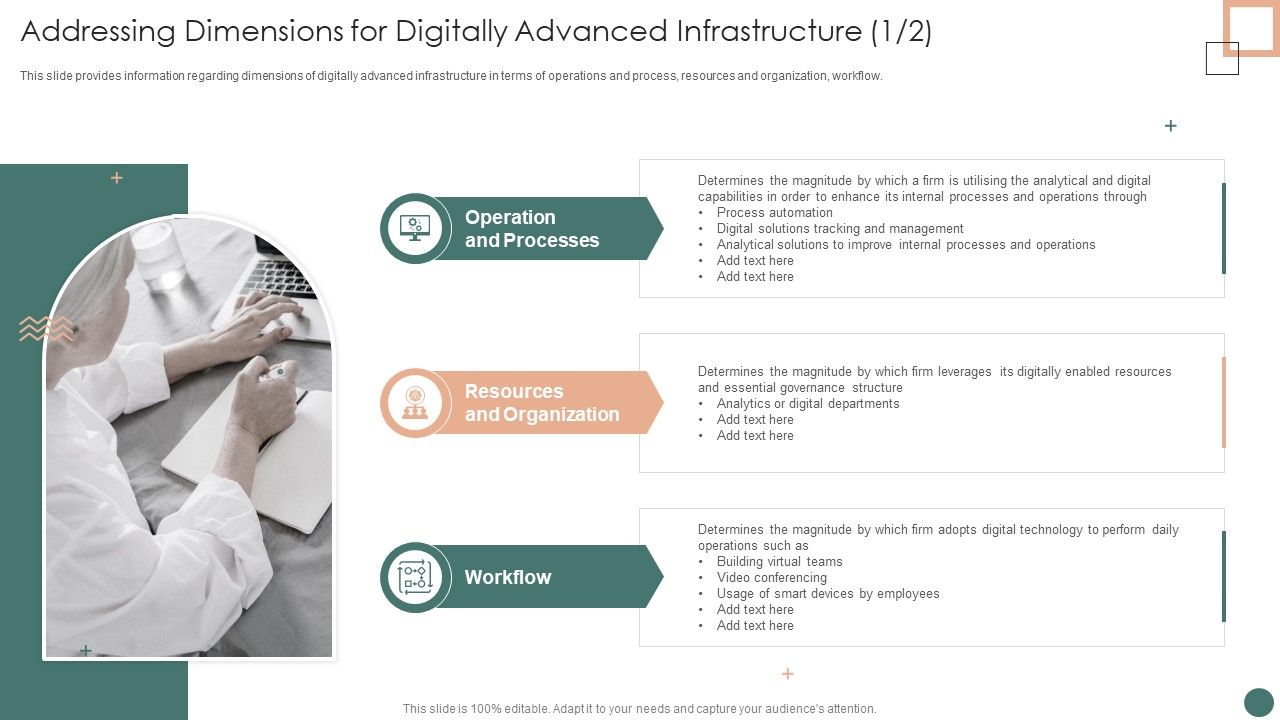 Addressing Dimensions for Digitally Advanced Infrastructure (1/2)

This slide provides information regarding dimensions of digitally advanced infrastructure in terms of operations and process, resources and organization, workflow.

Operation and Processes

Determines the magnitude by which a firm is utilising the analytical and digital capabilities in order to enhance its internal processes and operations through
• Process automation
• Digital solutions tracking and management
• Analytical solutions to improve internal processes and operations
• Add text here
• Add text here

Resources and Organization

Determines the magnitude by which firm leverages its digitally enabled resources and essential governance structure
• Analytics or digital departments
• Add text here
• Add text here

Workflow

Determines the magnitude by which firm adopts digital technology to perform daily operations such as
• Building virtual teams
• Video conferencing
• Usage of smart devices by employees
• Add text here
• Add text here

This slide is 100% editable. Adapt it to your needs and capture your audience's attention.